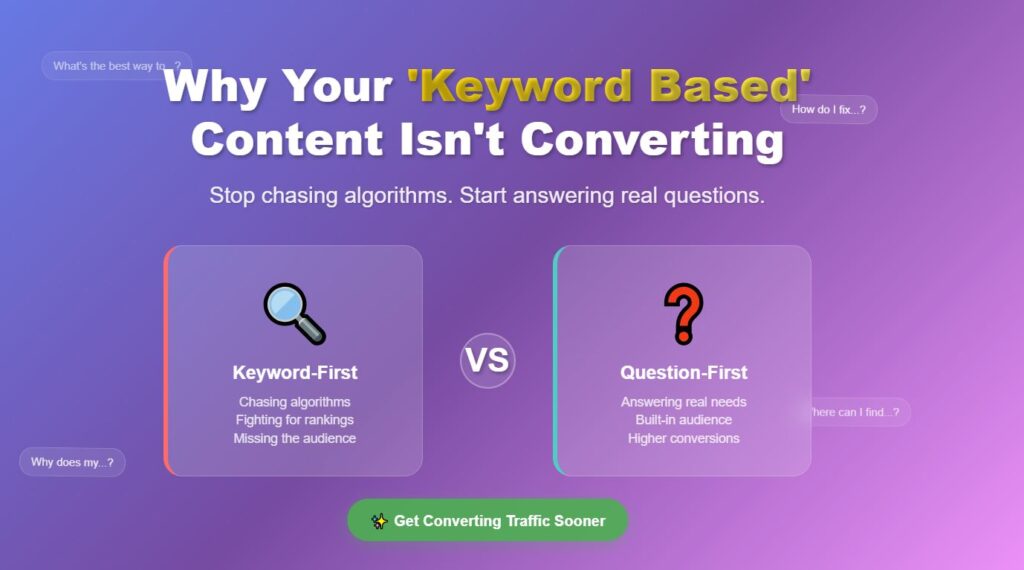 What's the best way to...?

Why Your 'Keyword Based' Content Isn't Converting

How do I fix...?

Stop chasing algorithms. Start answering real questions.

Keyword-First

Chasing algorithms
Fighting for rankings
Missing the audience

VS

Question-First

Answering real needs
Built-in audience
Higher conversions

here can I find...?

Why does my...?

Get Converting Traffic Sooner